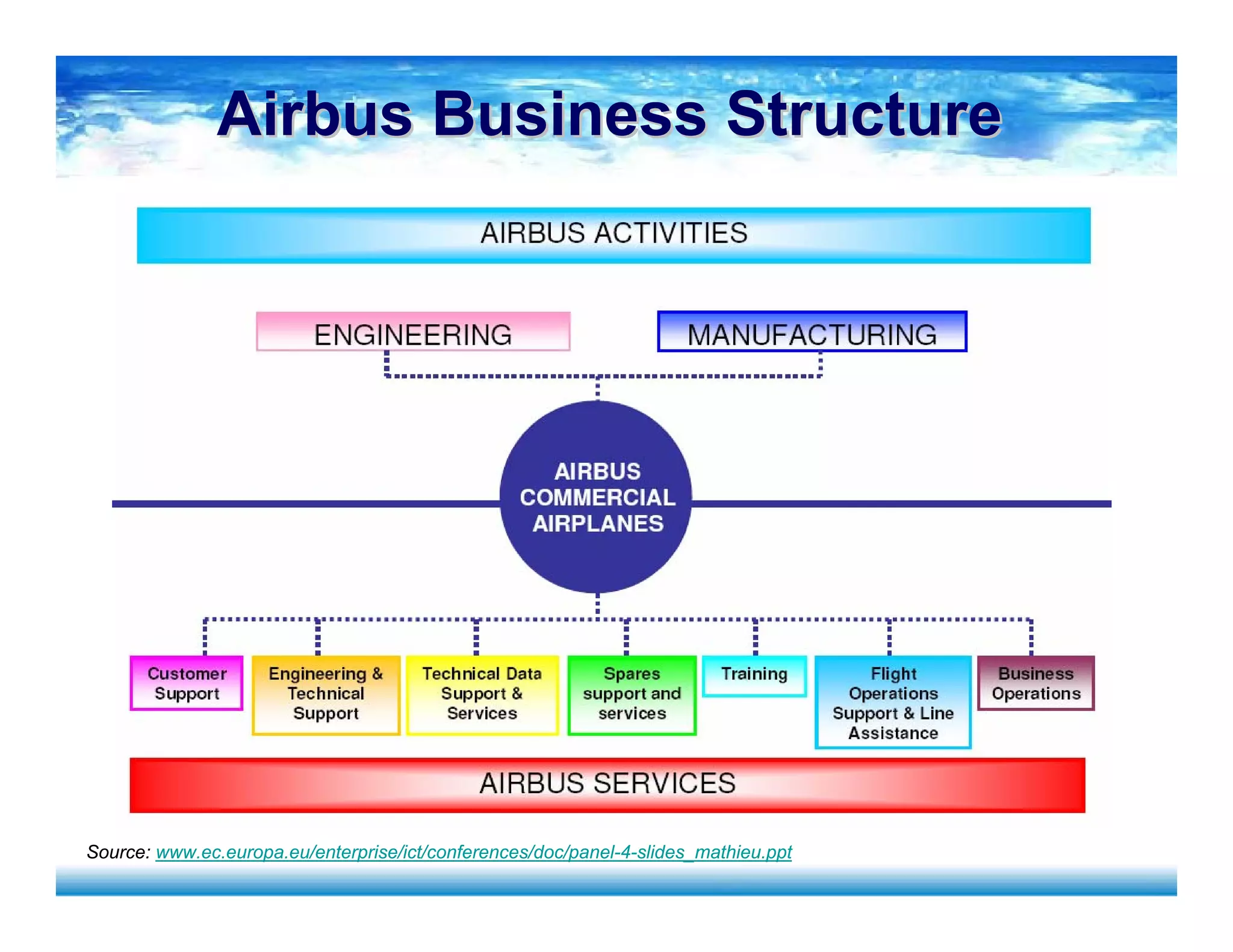 Airbus Business Structure

AIRBUS ACTIVITIES

ENGINEERING

MANUFACTURING

AIRBUS COMMERCIAL AIRPLANES

Customer Support

Engineering & Technical Support

Technical Data Support & Services

Spares support and services

Training

Flight Operations Support & Line Assistance

Business Operations

AIRBUS SERVICES

Source: www.ec.europa.eu/enterprise/ict/conferences/doc/panel-4-slides_mathieu.ppt